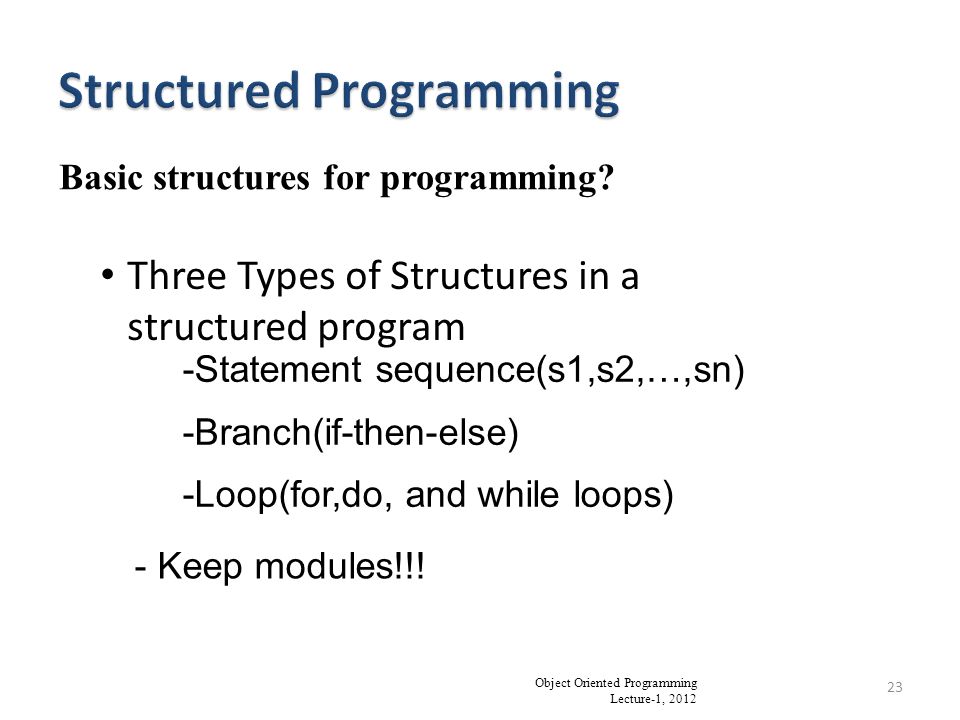 Structured Programming

Basic structures for programming?

• Three Types of Structures in a structured program

-Statement sequence(s1,s2,…,sn)

-Branch(if-then-else)

-Loop(for,do, and while loops)

- Keep modules!!!

Object Oriented Programming
Lecture-1, 2012

23